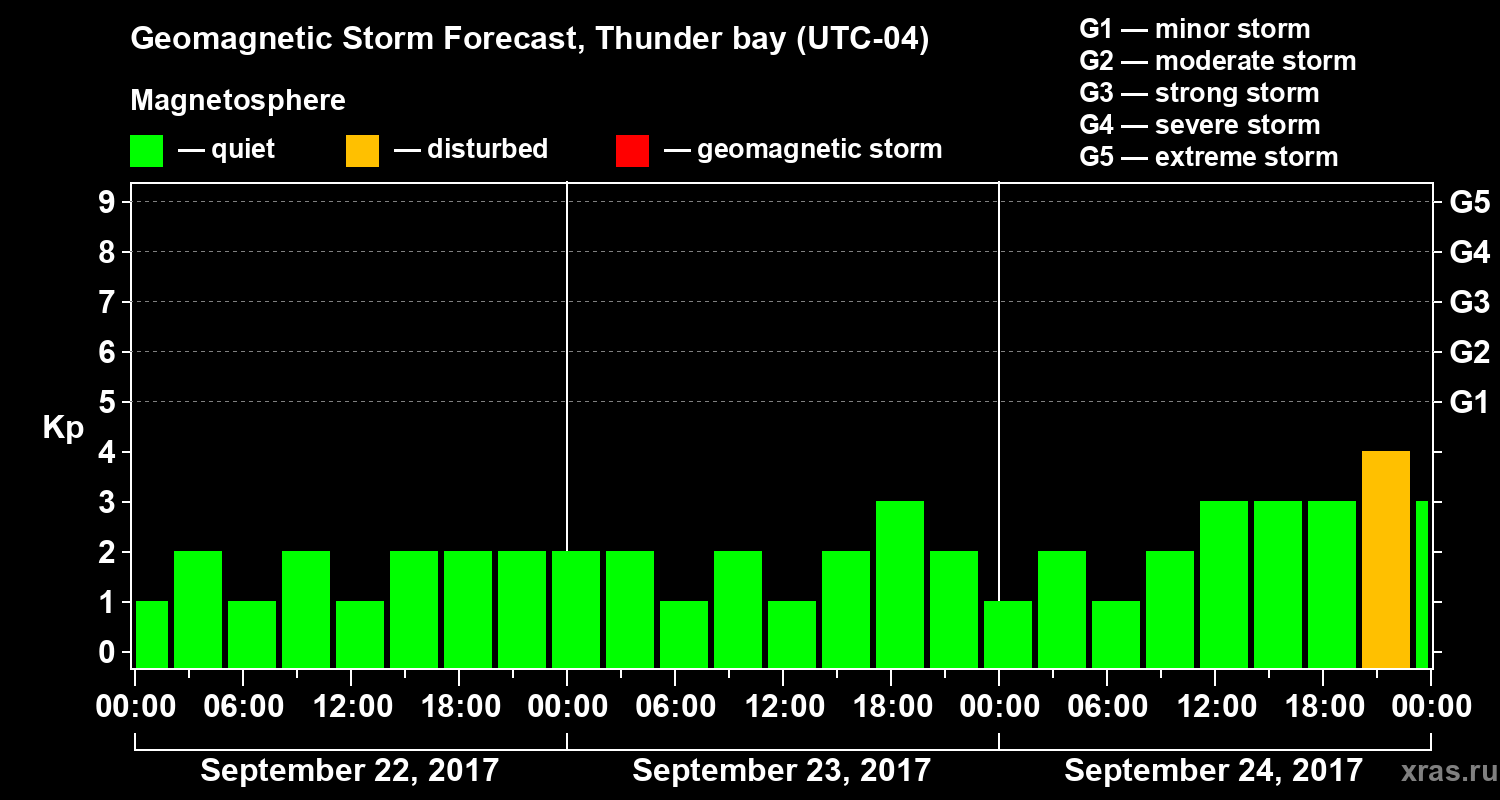 Geomagnetic Storm Forecast, Thunder bay (UTC-04)

Magnetosphere

— quiet — disturbed — geomagnetic storm

G1 — minor storm
G2 — moderate storm
G3 — strong storm
G4 — severe storm
G5 — extreme storm

Kp

9
8
7
6
5
4
3
2
1
0

G5
G4
G3
G2
G1

00:00 06:00 12:00 18:00 00:00 06:00 12:00 18:00 00:00 06:00 12:00 18:00 00:00

September 22, 2017
September 23, 2017
September 24, 2017

xras.ru